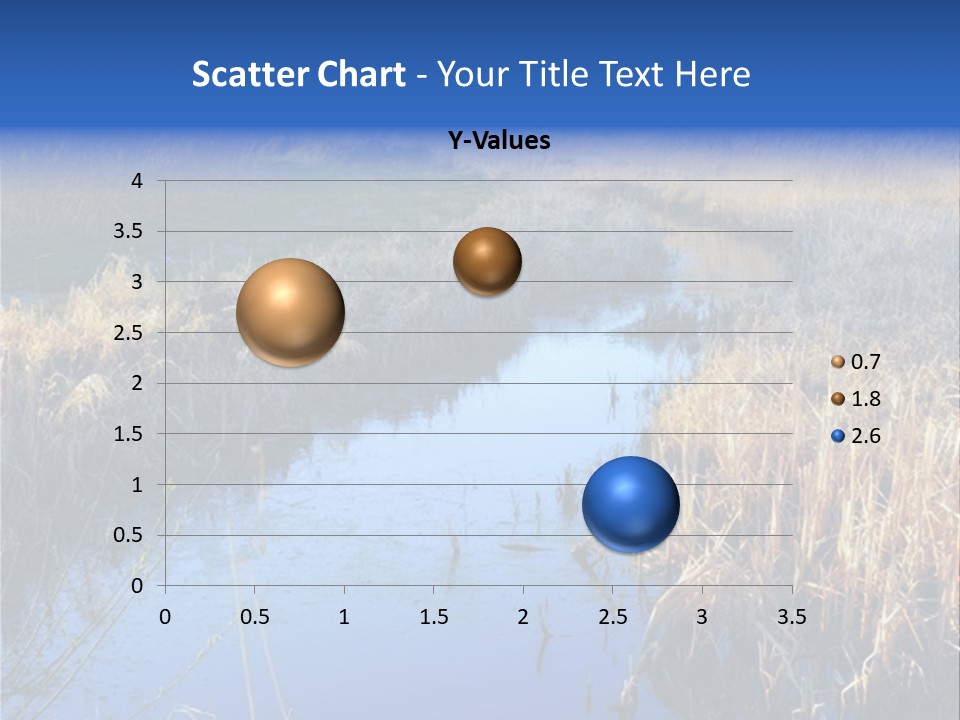 Scatter Chart - Your Title Text Here

Y-Values

4
3.5
3
2.5
2
1.5
1
0.5
0

0 0.5 1 1.5 2 2.5 3 3.5

0.7
1.8
2.6